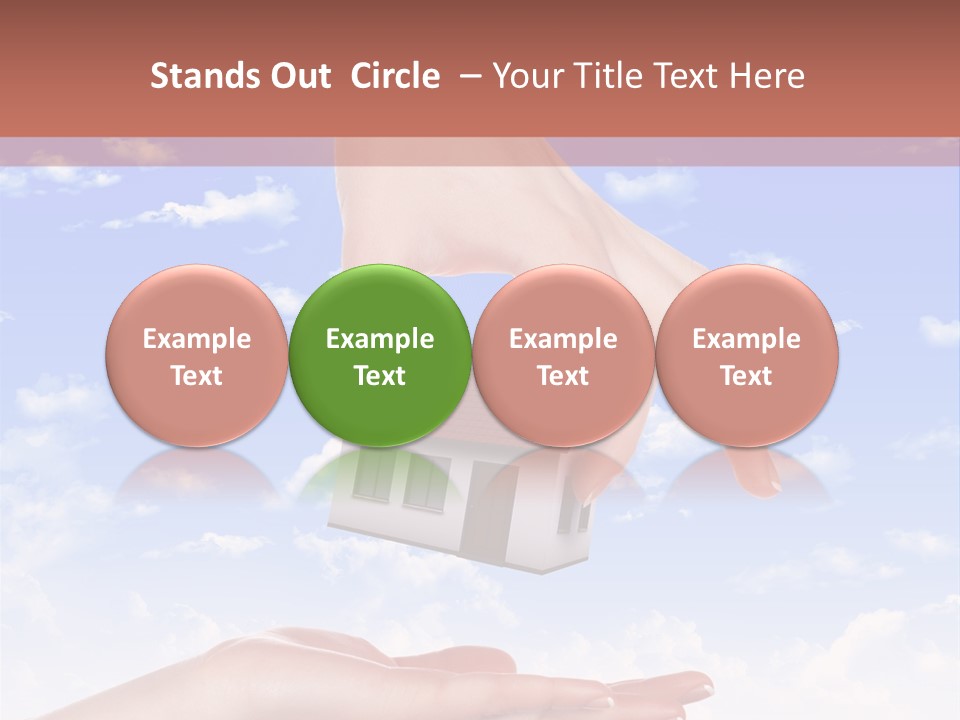 Stands Out Circle – Your Title Text Here

Example Text

Example Text

Example Text

Example Text